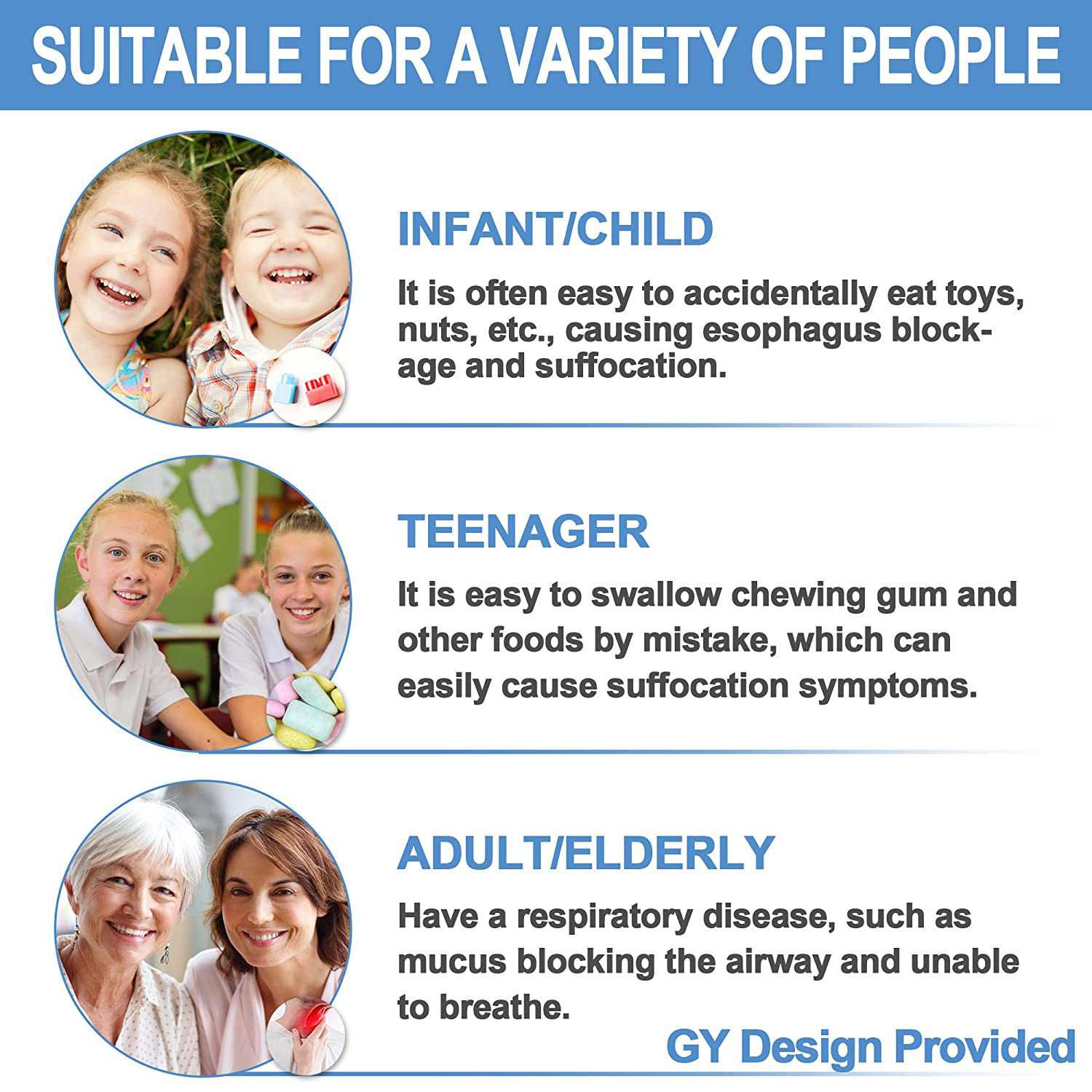 SUITABLE FOR A VARIETY OF PEOPLE

INFANT/CHILD

It is often easy to accidentally eat toys, nuts, etc., causing esophagus blockage and suffocation.

TEENAGER

It is easy to swallow chewing gum and other foods by mistake, which can easily cause suffocation symptoms.

ADULT/ELDERLY

Have a respiratory disease, such as mucus blocking the airway and unable to breathe.

GY Design Provided